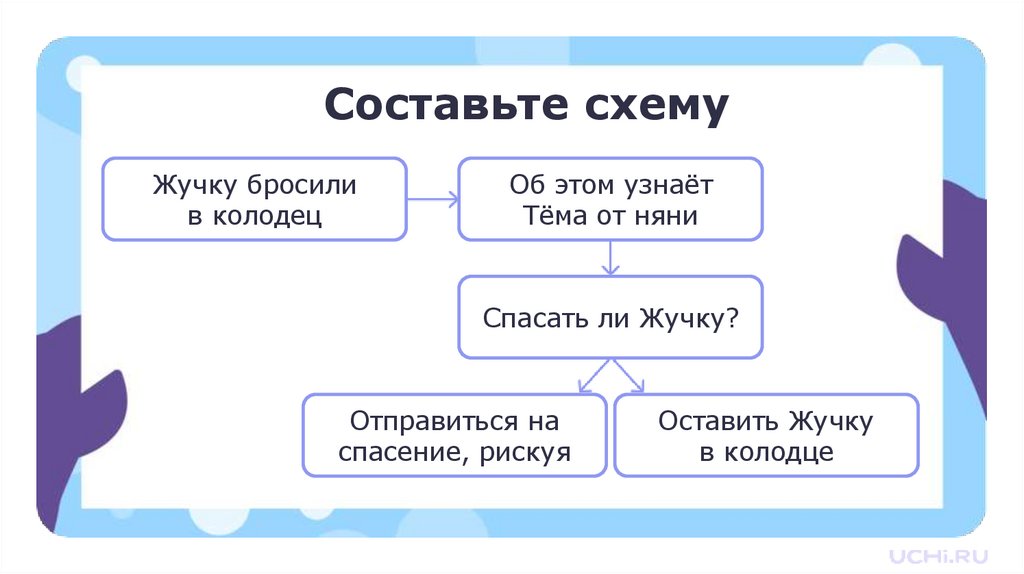 Составьте схему

Жучку бросили в колодец

Об этом узнаёт Тёма от няни

Спасать ли Жучку?

Отправиться на спасение, рискуя

Оставить Жучку в колодце

UCHi.RU